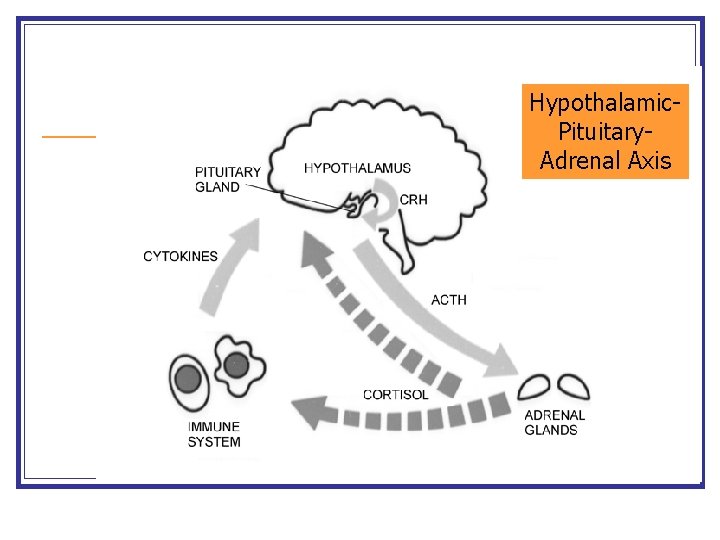 Hypothalamic-Pituitary-Adrenal Axis

PITUITARY GLAND

HYPOTHALAMUS

CRH

CYTOKINES

ACTH

CORTISOL

IMMUNE SYSTEM

ADRENAL GLANDS